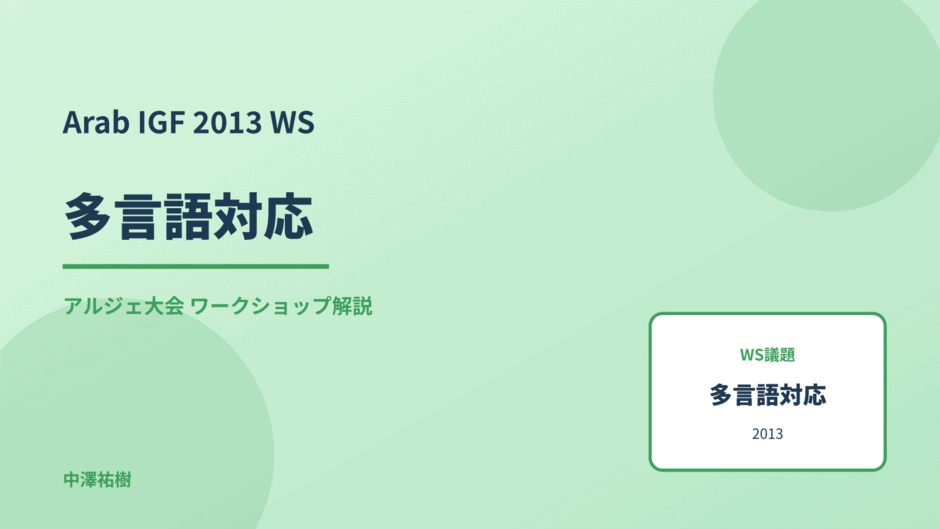 Arab IGF 2013 WS

多言語対応

アルジェ大会 ワークショップ解説

WS議題

多言語対応

2013

中澤祐樹